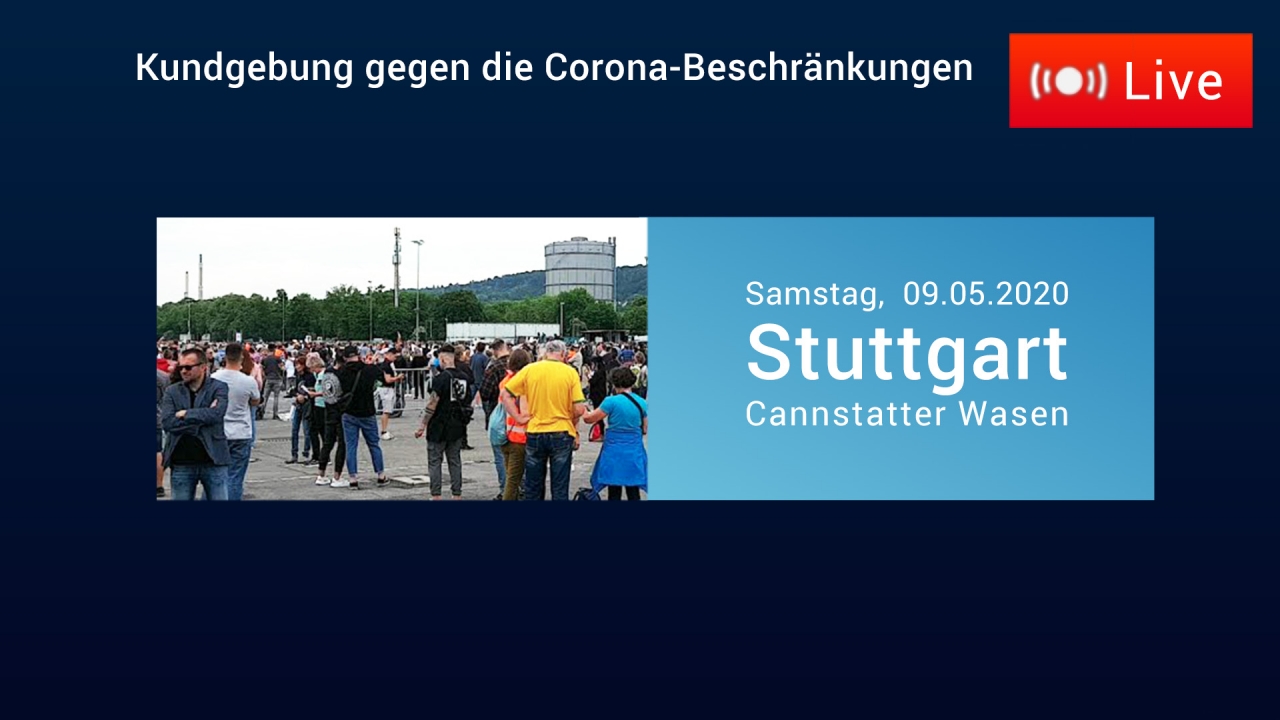 Kundgebung gegen die Corona-Beschränkungen

Live

Samstag, 09.05.2020
Stuttgart
Cannstatter Wasen